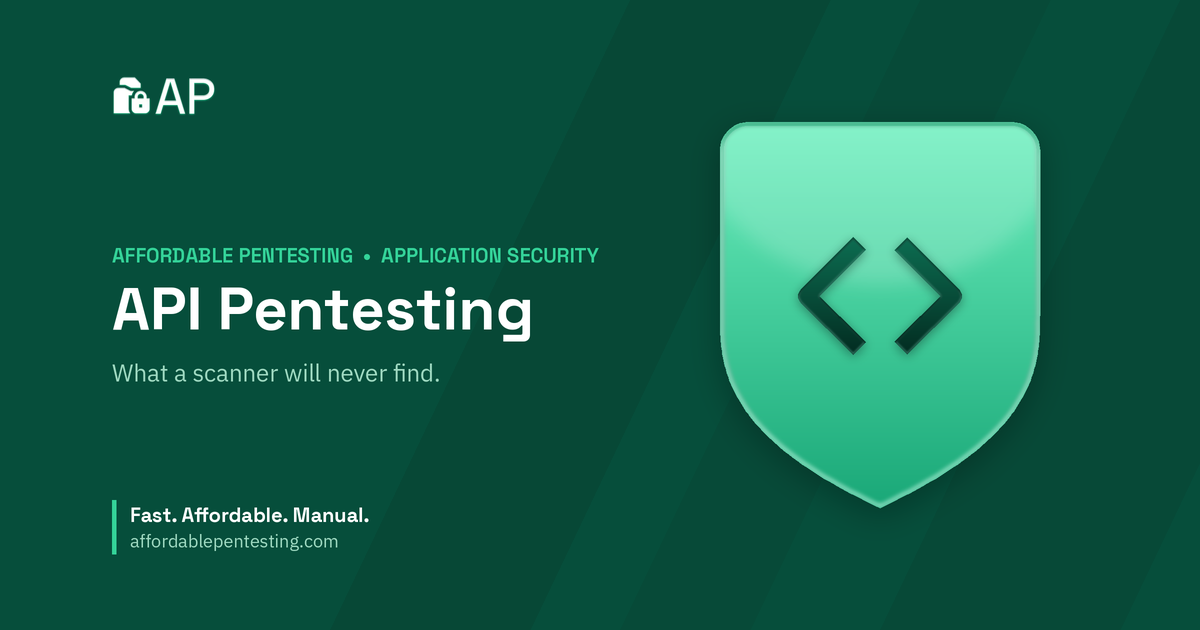 AP

AFFORDABLE PENTESTING • APPLICATION SECURITY

API Pentesting

What a scanner will never find.

Fast. Affordable. Manual.
affordablepentesting.com